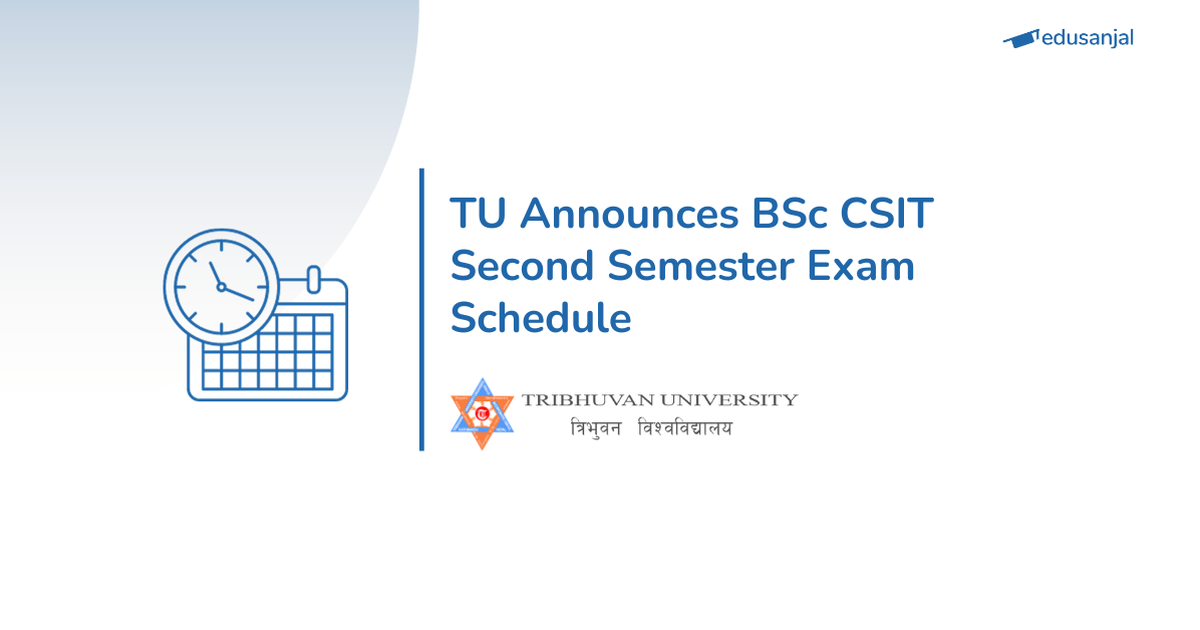 edusanjal

TU Announces BSc CSIT Second Semester Exam Schedule

TRIBHUVAN UNIVERSITY
त्रिभुवन विश्वविद्यालय